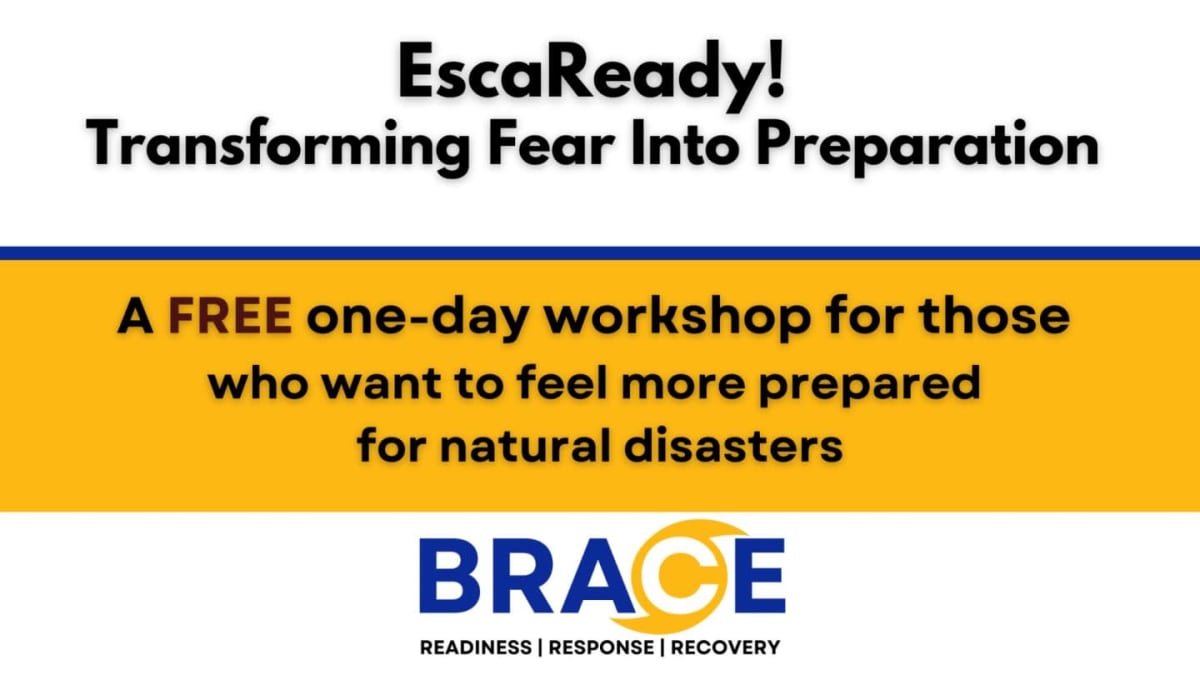 EscaReady!
Transforming Fear Into Preparation

A FREE one-day workshop for those who want to feel more prepared for natural disasters

BRACE
READINESS | RESPONSE | RECOVERY